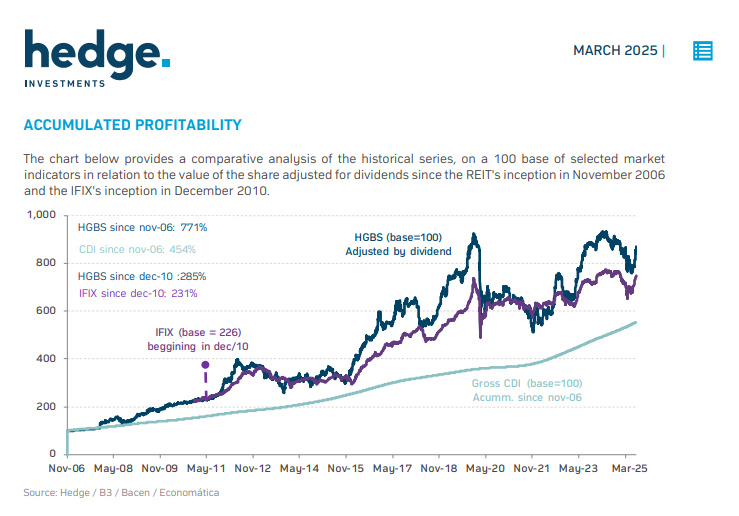 hedge.
INVESTMENTS

MARCH 2025 |

ACCUMULATED PROFITABILITY

The chart below provides a comparative analysis of the historical series, on a 100 base of selected market indicators in relation to the value of the share adjusted for dividends since the REIT's inception in November 2006 and the IFIX's inception in December 2010.

1,000
800
600
400
200
0

HGBS since nov-06: 771%
CDI since nov-06: 454%
HGBS since dec-10 :285%
IFIX since dec-10: 231%

HGBS (base=100)
Adjusted by dividend

IFIX (base = 226)
beggining in dec/10

Gross CDI (base=100)
Acumm. since nov-06

Nov-06 May-08 Nov-09 May-11 Nov-12 May-14 Nov-15 May-17 Nov-18 May-20 Nov-21 May-23 Mar-25

Source: Hedge / B3 / Bacen / Economática